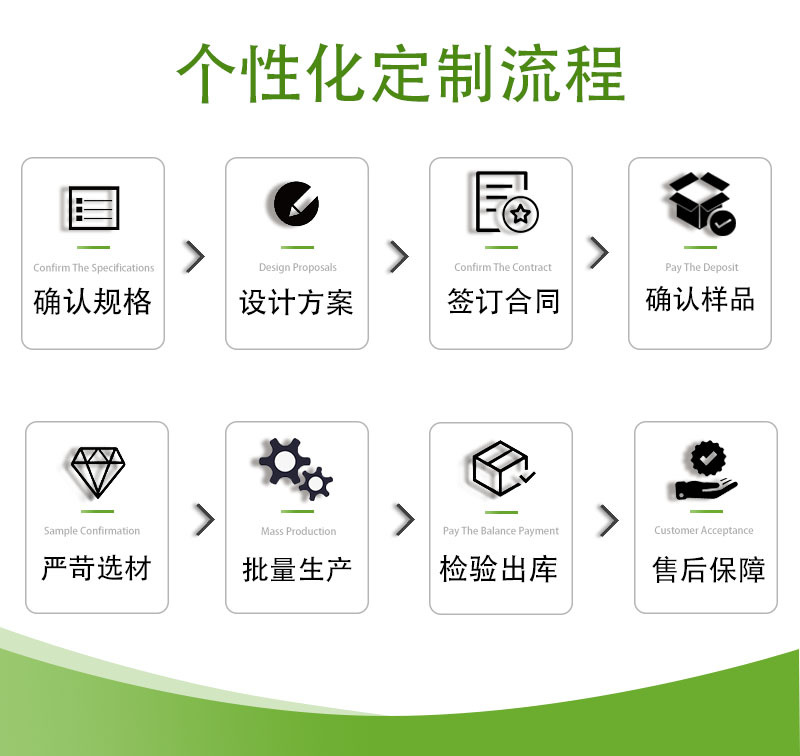 个性化定制流程

Confirm The Specifications
确认规格

Design Proposals
设计方案

Confirm The Contract
签订合同

Pay The Deposit
确认样品

Sample Confirmation
严苛选材

Mass Production
批量生产

Pay The Balance Payment
检验出库

Customer Acceptance
售后保障